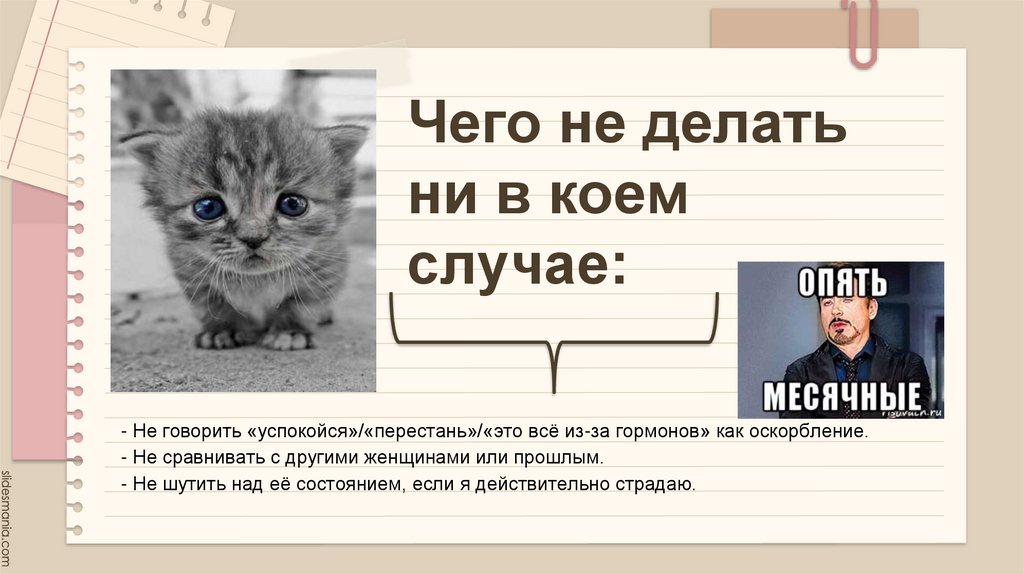 Чего не делать ни в коем случае:

ОПЯТЬ
МЕСЯЧНЫЕ
risovach.ru

- Не говорить «успокойся»/«перестань»/«это всё из-за гормонов» как оскорбление.
- Не сравнивать с другими женщинами или прошлым.
- Не шутить над её состоянием, если я действительно страдаю.

slidesmania.com